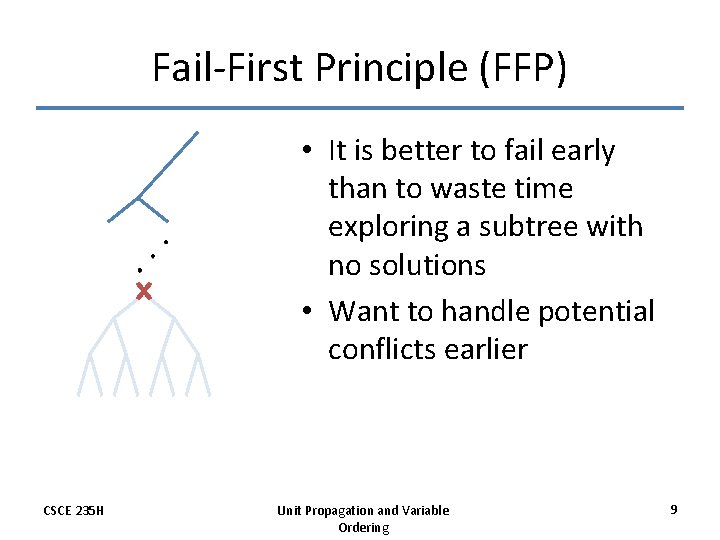 Fail-First Principle (FFP)

• It is better to fail early than to waste time exploring a subtree with no solutions

• Want to handle potential conflicts earlier

CSCE 235H

Unit Propagation and Variable Ordering

9